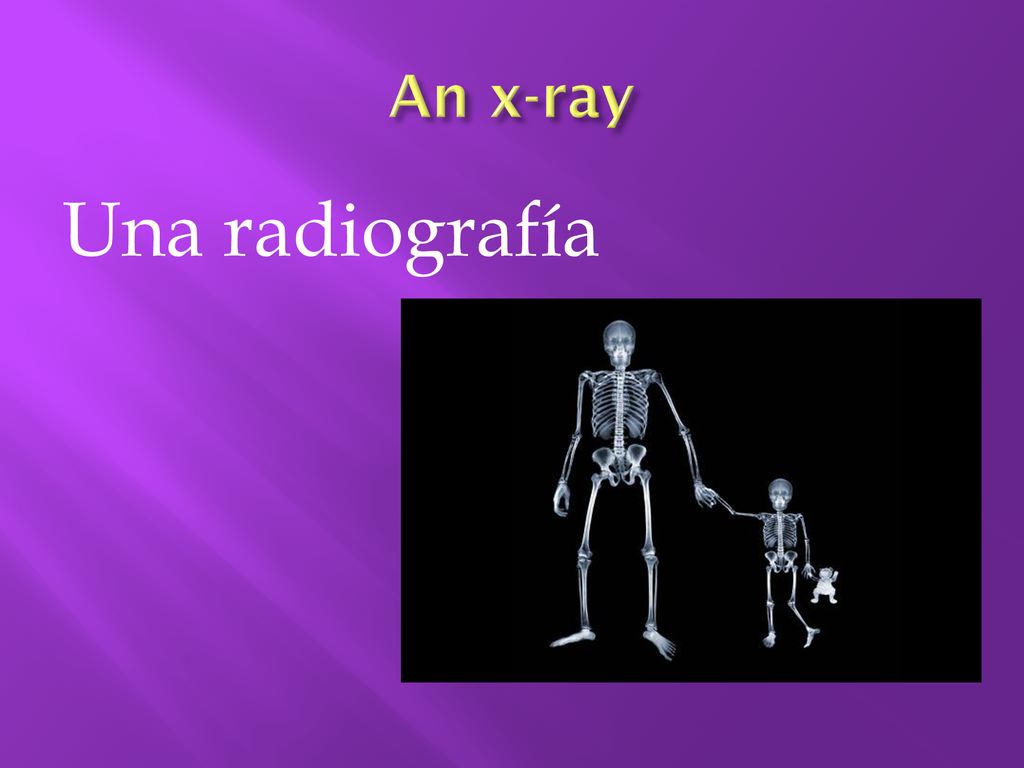 An x-ray

Una radiografía